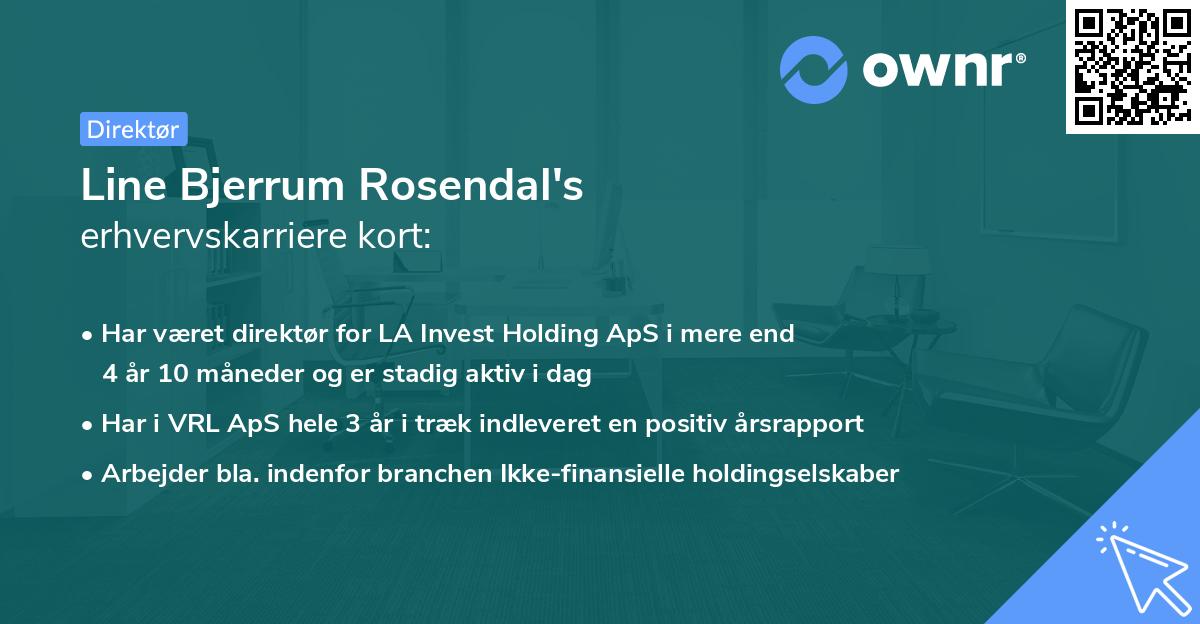 ownr®

Direktør

Line Bjerrum Rosendal's erhvervskarriere kort:

• Har været direktør for LA Invest Holding ApS i mere end 4 år 10 måneder og er stadig aktiv i dag

• Har i VRL ApS hele 3 år i træk indleveret en positiv årsrapport

• Arbejder bla. indenfor branchen Ikke-finansielle holdingselskaber